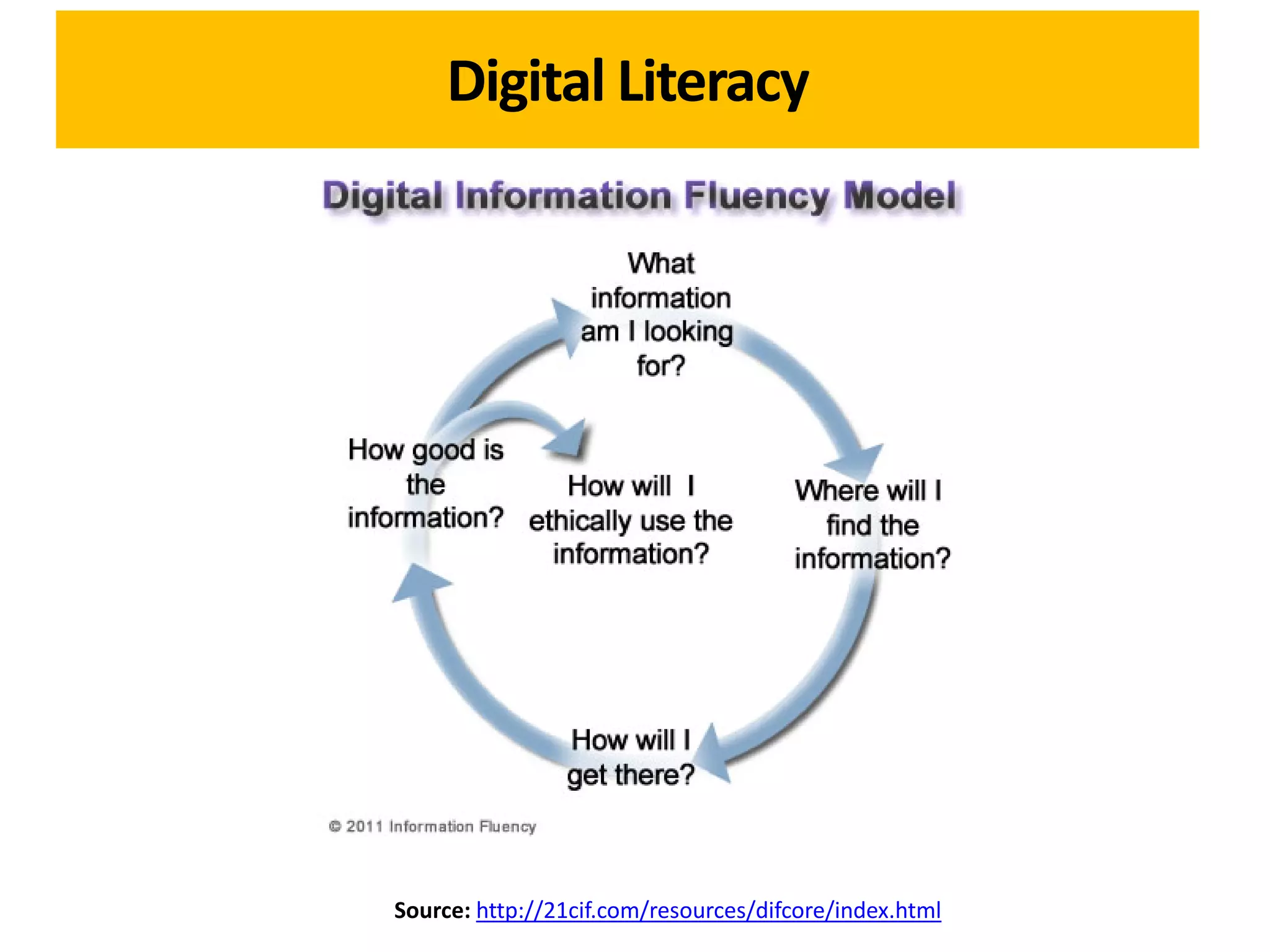 Digital Literacy

Digital Information Fluency Model

What information am I looking for?

Where will I find the information?

How will I get there?

How good is the information?

How will I ethically use the information?

© 2011 Information Fluency

Source: http://21cif.com/resources/difcore/index.html